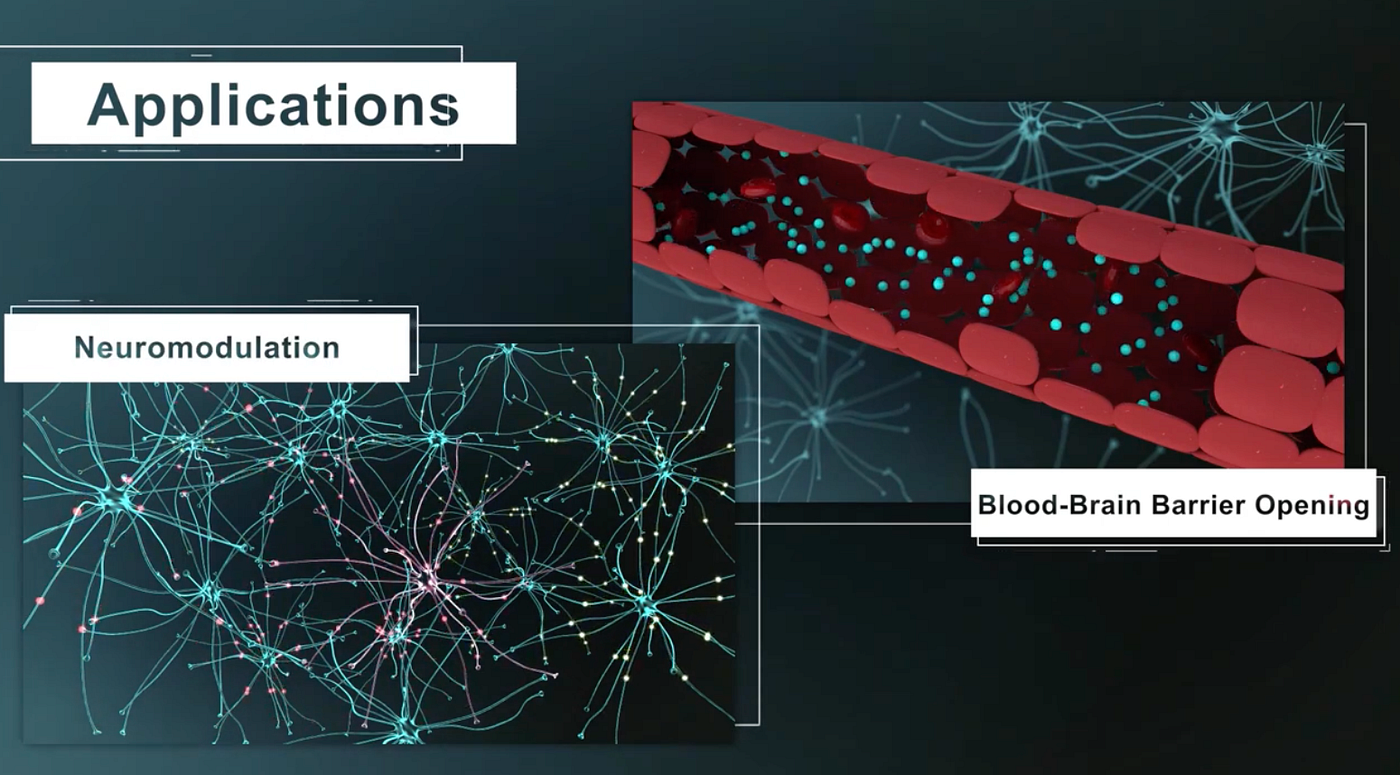 Applications

Neuromodulation

Blood-Brain Barrier Opening